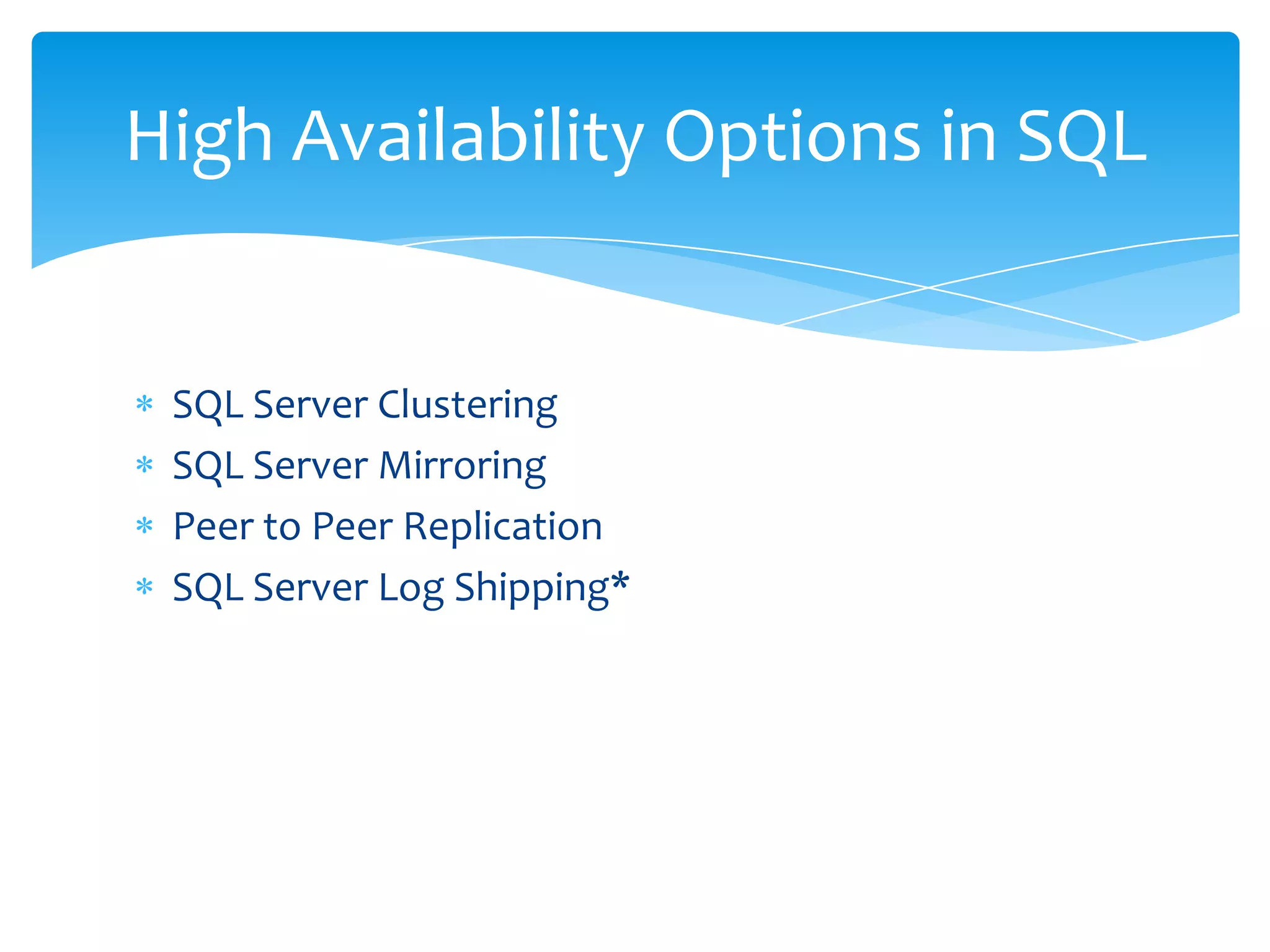 High Availability Options in SQL

* SQL Server Clustering
* SQL Server Mirroring
* Peer to Peer Replication
* SQL Server Log Shipping*